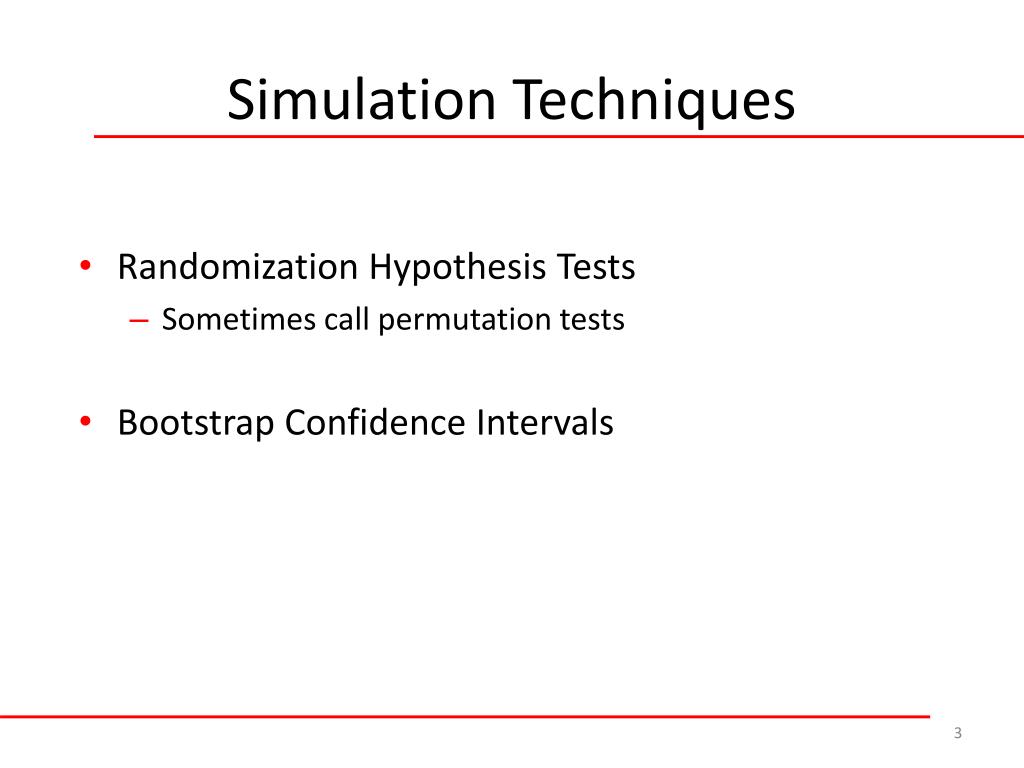 Simulation Techniques

• Randomization Hypothesis Tests
– Sometimes call permutation tests

• Bootstrap Confidence Intervals

3